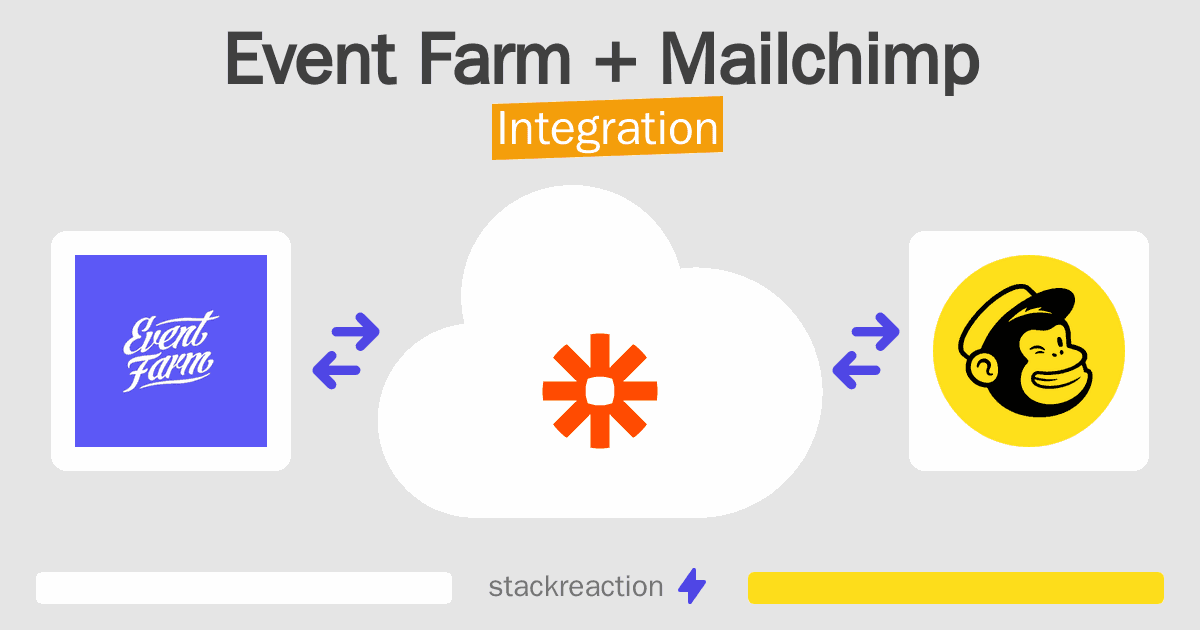 Event Farm + Mailchimp
Integration

Event Farm

stackreaction